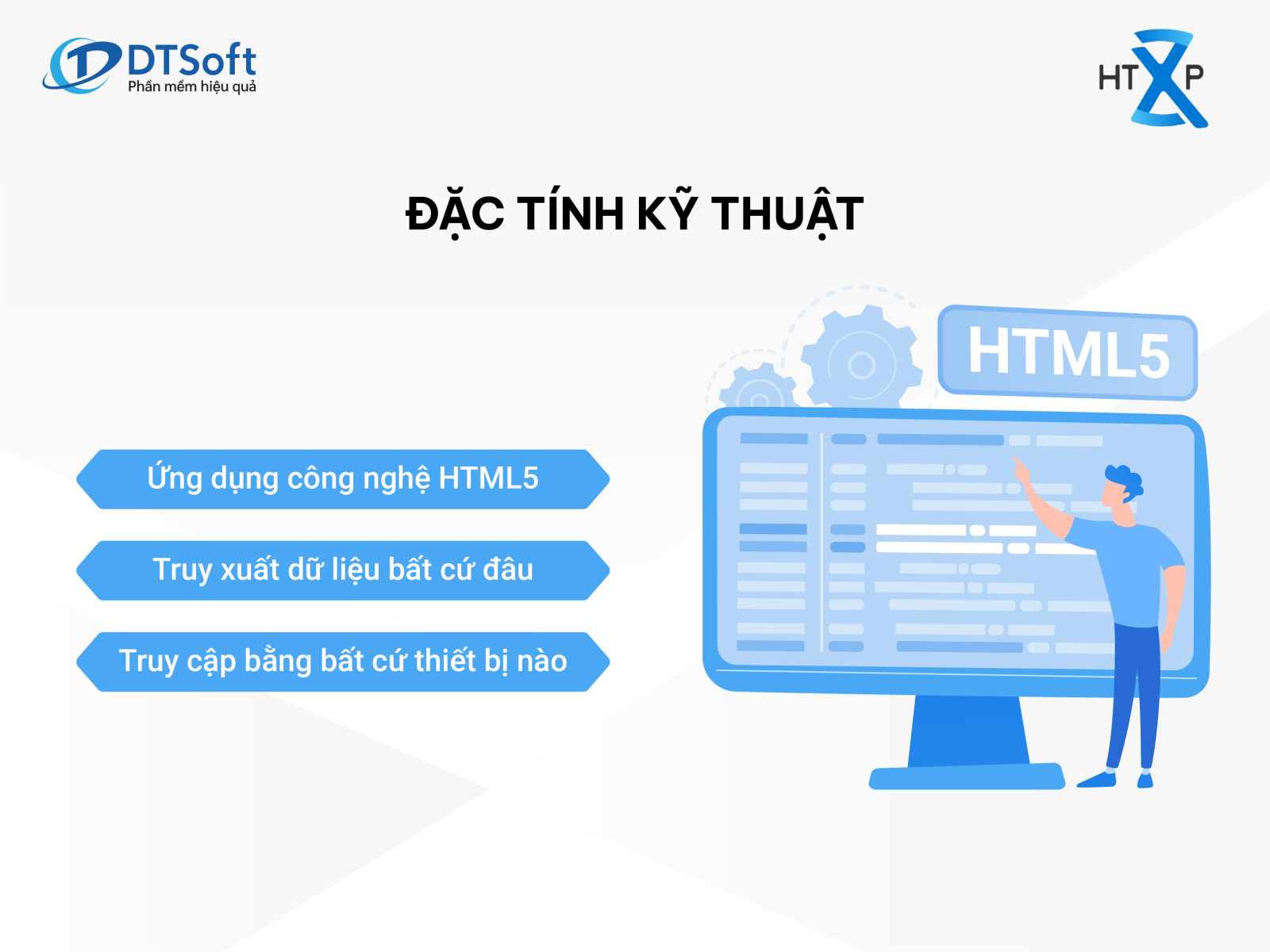 DTSoft
Phần mềm hiệu quả

HTXP

ĐẶC TÍNH KỸ THUẬT

Ứng dụng công nghệ HTML5

Truy xuất dữ liệu bất cứ đâu

Truy cập bằng bất cứ thiết bị nào

HTML5